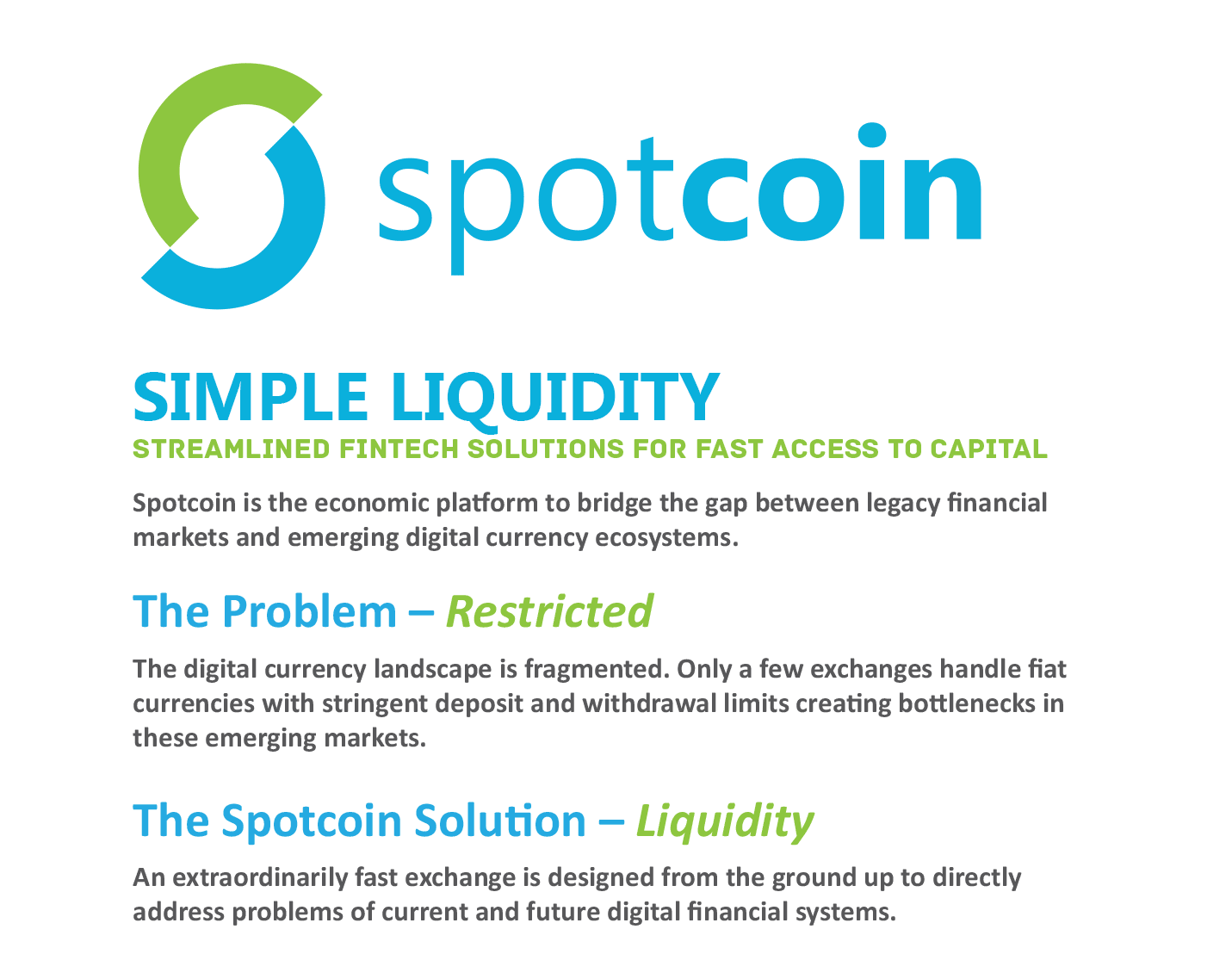 spotcoin

SIMPLE LIQUIDITY
STREAMLINED FINTECH SOLUTIONS FOR FAST ACCESS TO CAPITAL

Spotcoin is the economic platform to bridge the gap between legacy financial markets and emerging digital currency ecosystems.

The Problem – Restricted

The digital currency landscape is fragmented. Only a few exchanges handle fiat currencies with stringent deposit and withdrawal limits creating bottlenecks in these emerging markets.

The Spotcoin Solution – Liquidity

An extraordinarily fast exchange is designed from the ground up to directly address problems of current and future digital financial systems.